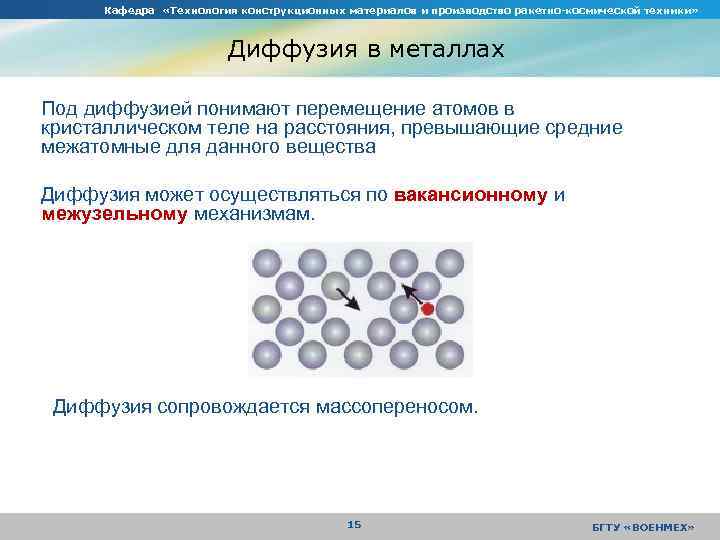 Кафедра «Технология конструкционных материалов и производство ракетно-космической техники»

Диффузия в металлах

Под диффузией понимают перемещение атомов в кристаллическом теле на расстояния, превышающие средние межатомные для данного вещества

Диффузия может осуществляться по вакансионному и межузельному механизмам.

Диффузия сопровождается массопереносом.

15

БГТУ «ВОЕНМЕХ»